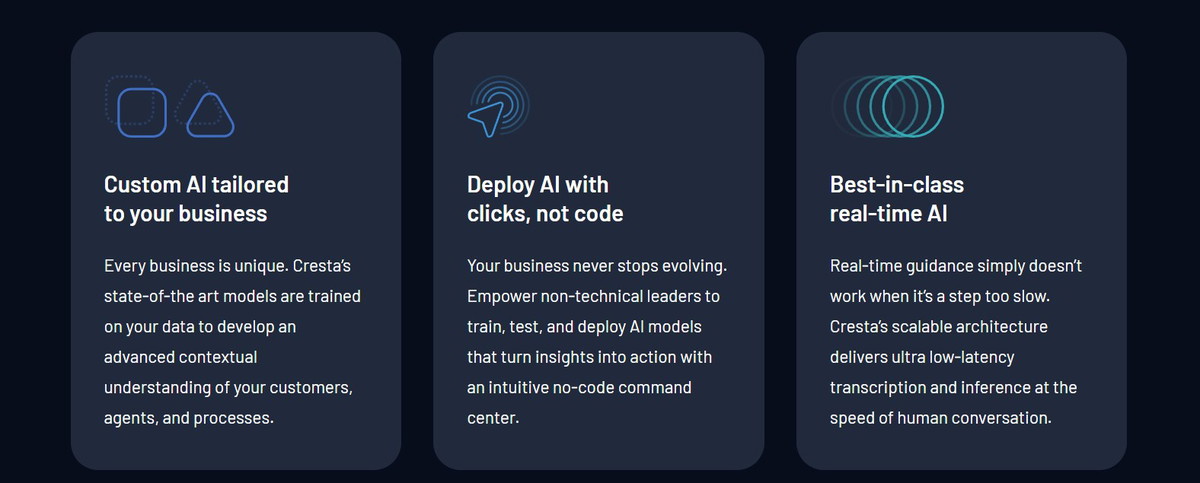 Custom AI tailored to your business

Every business is unique. Cresta's state-of-the art models are trained on your data to develop an advanced contextual understanding of your customers, agents, and processes.

Deploy AI with clicks, not code

Your business never stops evolving. Empower non-technical leaders to train, test, and deploy AI models that turn insights into action with an intuitive no-code command center.

Best-in-class real-time AI

Real-time guidance simply doesn't work when it's a step too slow. Cresta's scalable architecture delivers ultra low-latency transcription and inference at the speed of human conversation.